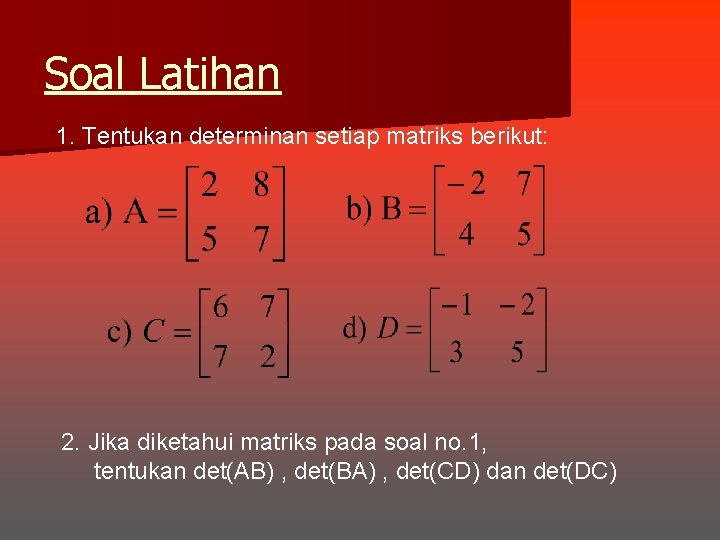 Soal Latihan

1. Tentukan determinan setiap matriks berikut:

a) $A = \begin{bmatrix} 2 & 8 \\ 5 & 7 \end{bmatrix}$ b) $B = \begin{bmatrix} -2 & 7 \\ 4 & 5 \end{bmatrix}$

c) $C = \begin{bmatrix} 6 & 7 \\ 7 & 2 \end{bmatrix}$ d) $D = \begin{bmatrix} -1 & -2 \\ 3 & 5 \end{bmatrix}$

2. Jika diketahui matriks pada soal no.1, tentukan det(AB) , det(BA) , det(CD) dan det(DC)